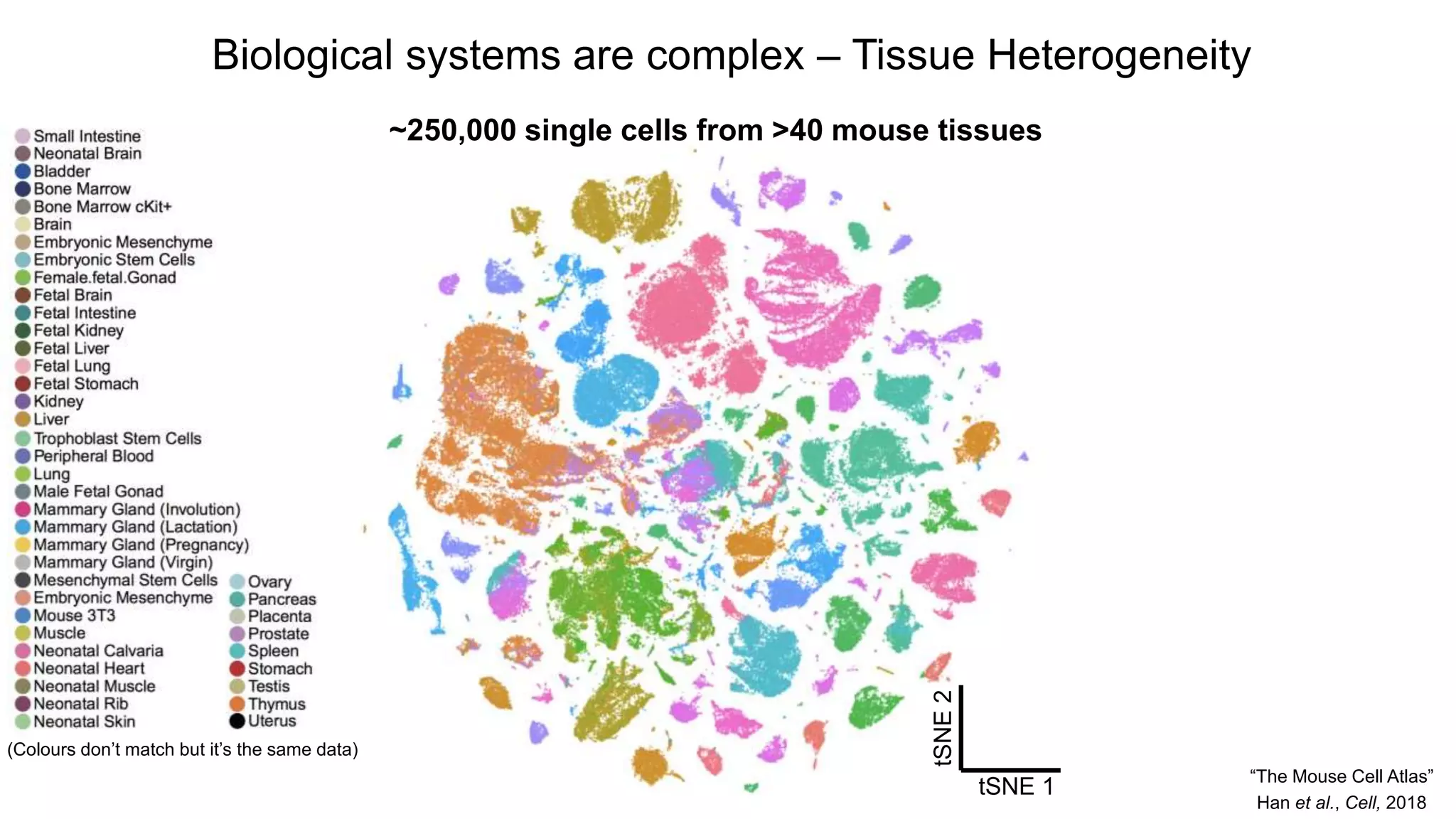 Biological systems are complex – Tissue Heterogeneity

~250,000 single cells from >40 mouse tissues

Small Intestine
Neonatal Brain
Bladder
Bone Marrow
Bone Marrow cKit+
Brain
Embryonic Mesenchyme
Embryonic Stem Cells
Female.fetal.Gonad
Fetal Brain
Fetal Intestine
Fetal Kidney
Fetal Liver
Fetal Lung
Fetal Stomach
Kidney
Liver
Trophoblast Stem Cells
Peripheral Blood
Lung
Male Fetal Gonad
Mammary Gland (Involution)
Mammary Gland (Lactation)
Mammary Gland (Pregnancy)
Mammary Gland (Virgin)
Mesenchymal Stem Cells
Embryonic Mesenchyme
Mouse 3T3
Muscle
Neonatal Calvaria
Neonatal Heart
Neonatal Muscle
Neonatal Rib
Neonatal Skin

Ovary
Pancreas
Placenta
Prostate
Spleen
Stomach
Testis
Thymus
Uterus

(Colours don't match but it's the same data)

tSNE 2
tSNE 1

"The Mouse Cell Atlas"
Han et al., Cell, 2018